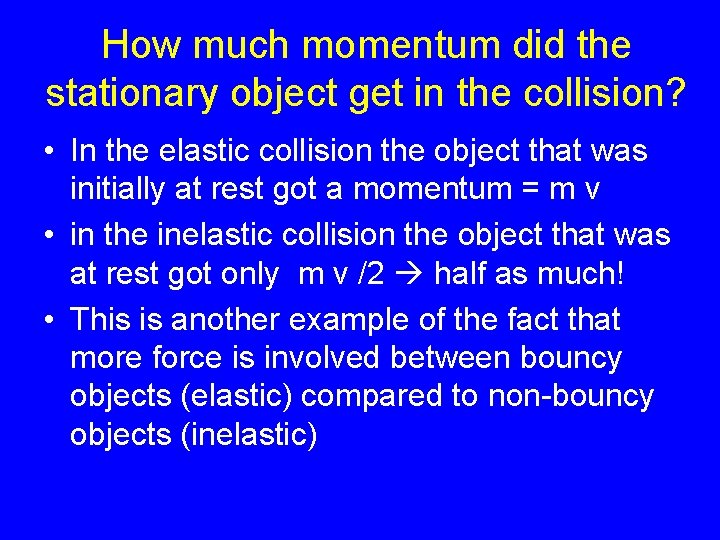 How much momentum did the stationary object get in the collision?

• In the elastic collision the object that was initially at rest got a momentum = m v

• in the inelastic collision the object that was at rest got only m v /2 → half as much!

• This is another example of the fact that more force is involved between bouncy objects (elastic) compared to non-bouncy objects (inelastic)